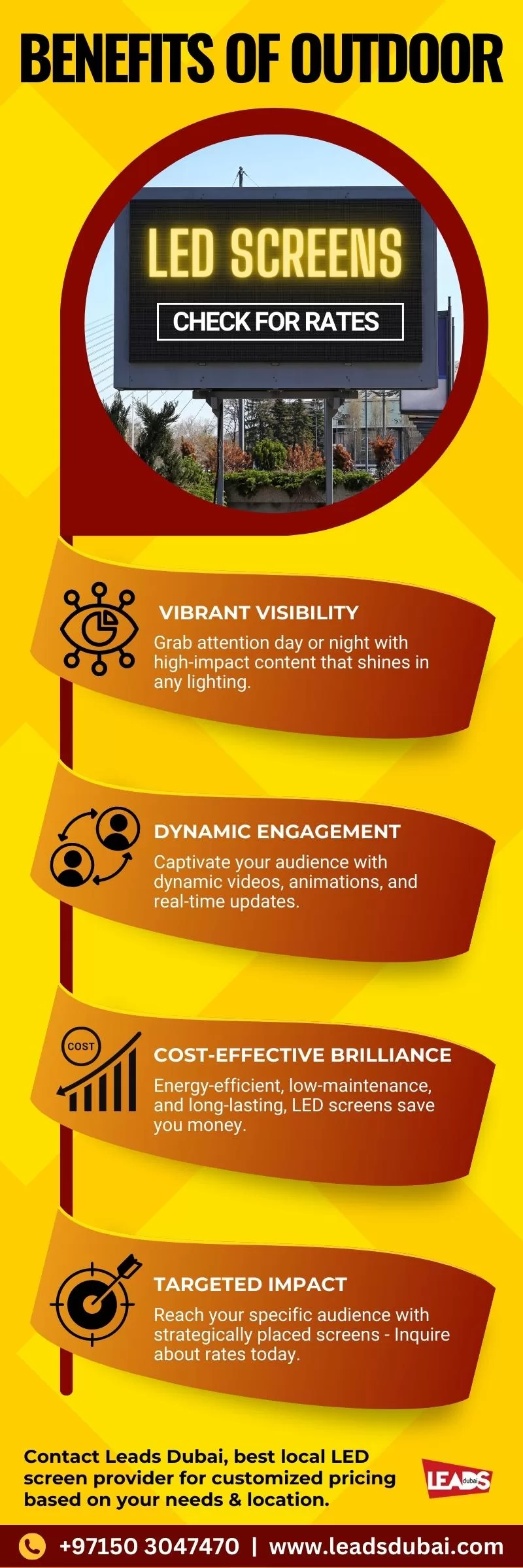 BENEFITS OF OUTDOOR

LED SCREENS

CHECK FOR RATES

VIBRANT VISIBILITY

Grab attention day or night with high-impact content that shines in any lighting.

DYNAMIC ENGAGEMENT

Captivate your audience with dynamic videos, animations, and real-time updates.

COST

COST-EFFECTIVE BRILLIANCE

Energy-efficient, low-maintenance, and long-lasting, LED screens save you money.

TARGETED IMPACT

Reach your specific audience with strategically placed screens - Inquire about rates today.

Contact Leads Dubai, best local LED screen provider for customized pricing based on your needs & location.

LEADS dubai

+97150 3047470 | www.leadsdubai.com